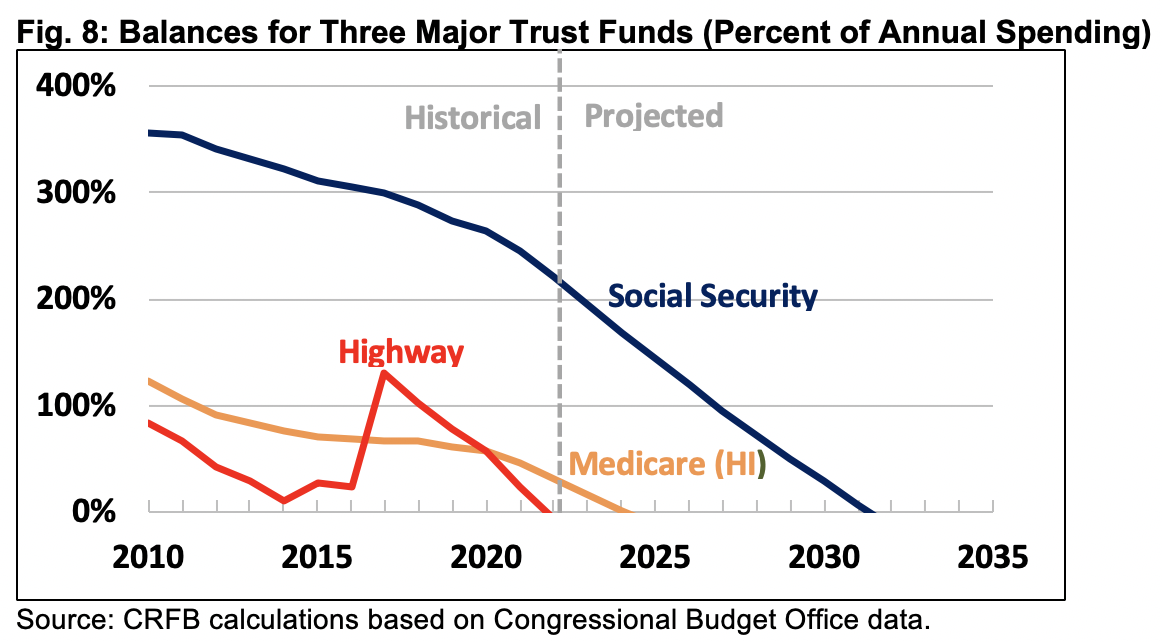 Fig. 8: Balances for Three Major Trust Funds (Percent of Annual Spending)

400%
300%
200%
100%
0%

Historical
Projected

Social Security
Highway
Medicare (HI)

2010
2015
2020
2025
2030
2035

Source: CRFB calculations based on Congressional Budget Office data.